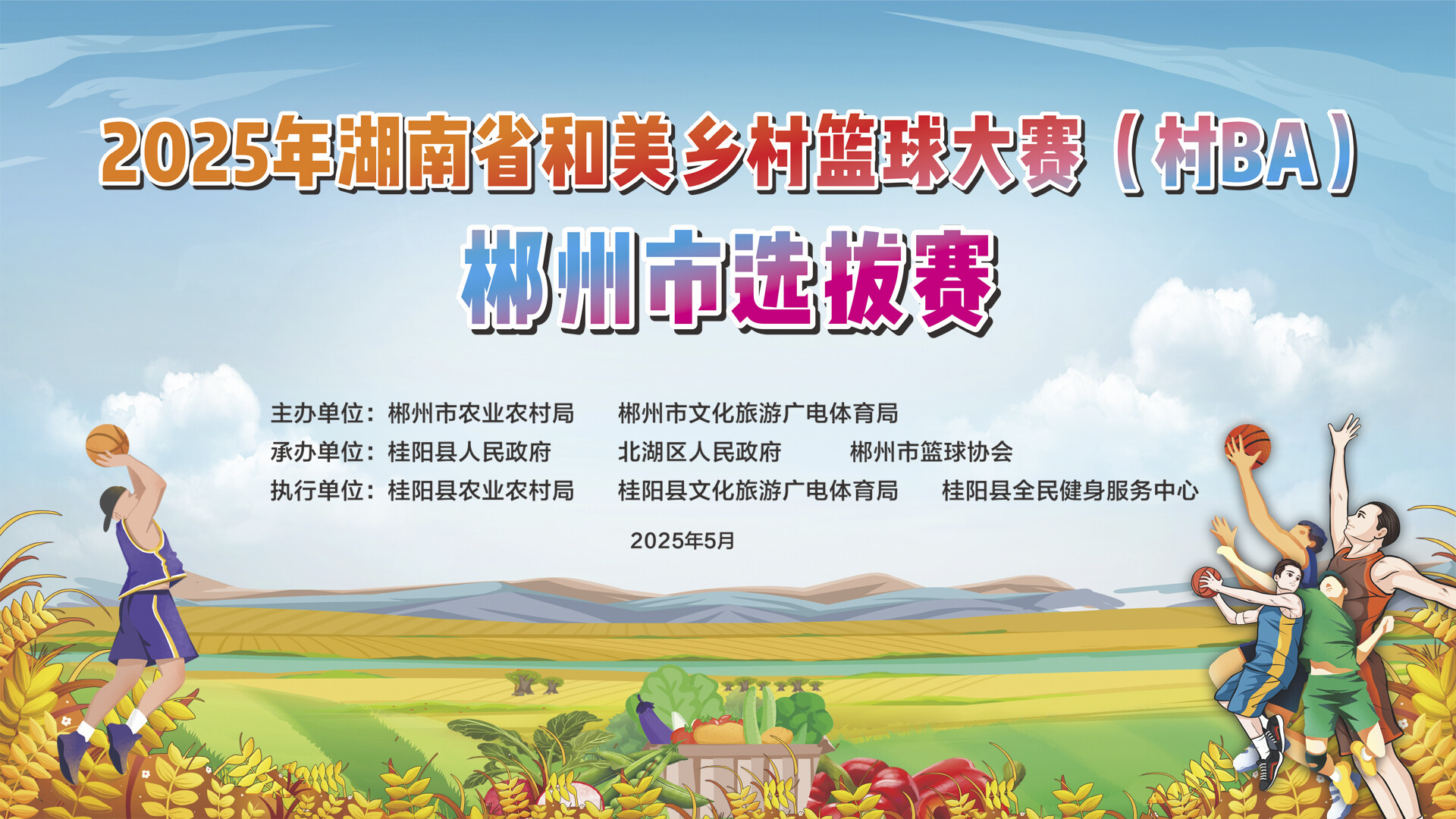 2025年湖南省和美乡村篮球大赛（村BA）

郴州市选拔赛

主办单位：郴州市农业农村局　郴州市文化旅游广电体育局
承办单位：桂阳县人民政府　北湖区人民政府　郴州市篮球协会
执行单位：桂阳县农业农村局　桂阳县文化旅游广电体育局　桂阳县全民健身服务中心

2025年5月